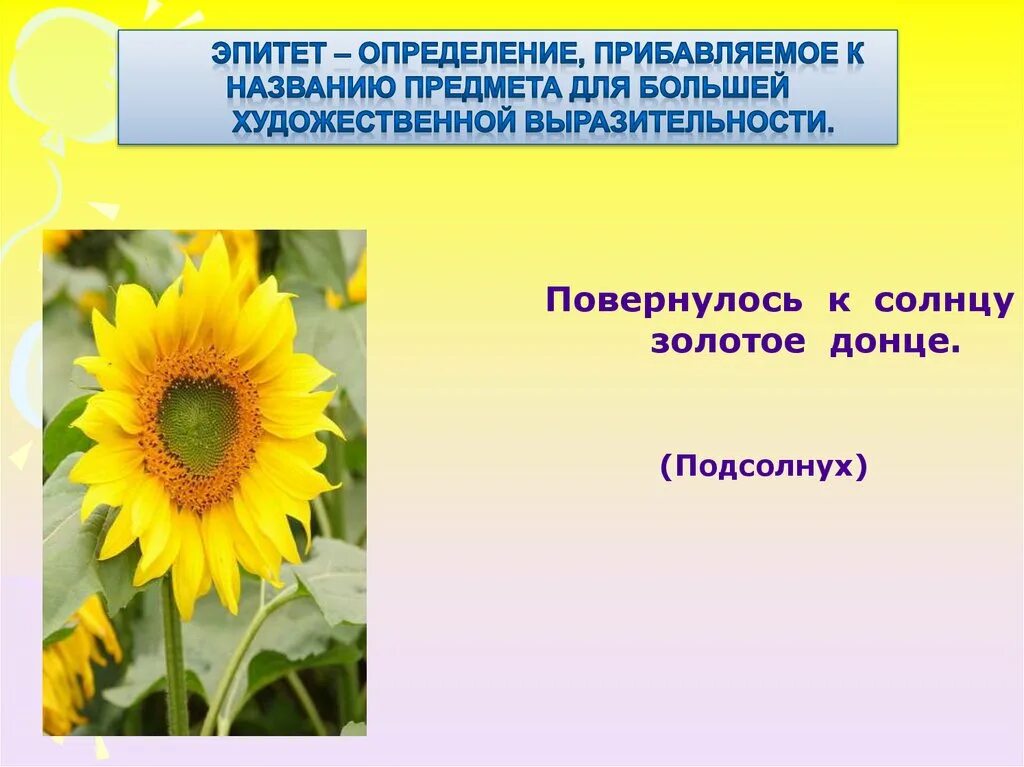 ЭПИТЕТ – ОПРЕДЕЛЕНИЕ, ПРИБАВЛЯЕМОЕ К НАЗВАНИЮ ПРЕДМЕТА ДЛЯ БОЛЬШЕЙ ХУДОЖЕСТВЕННОЙ ВЫРАЗИТЕЛЬНОСТИ.

Повернулось к солнцу золотое донце.

(Подсолнух)